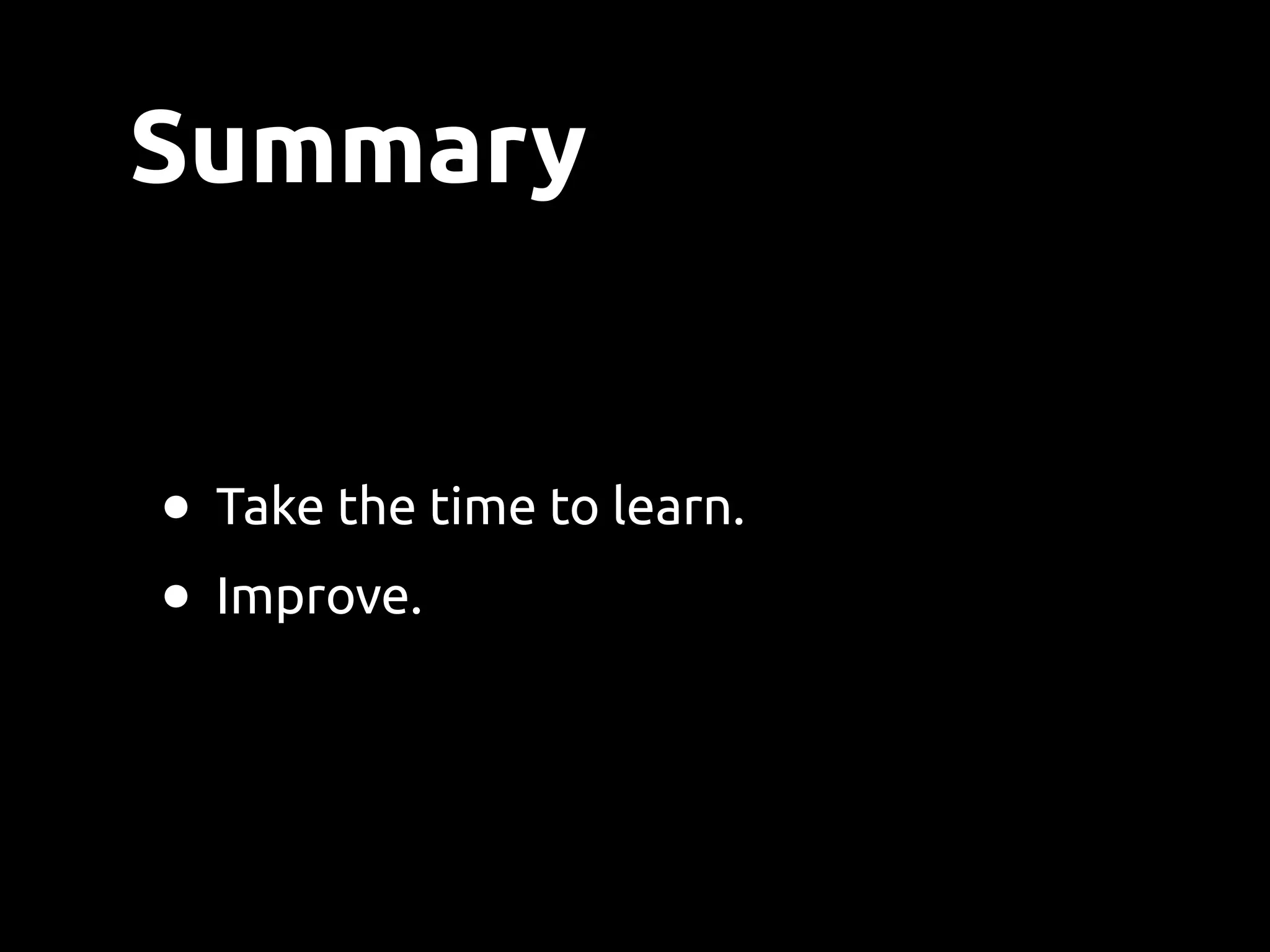 Summary

• Take the time to learn.
• Improve.